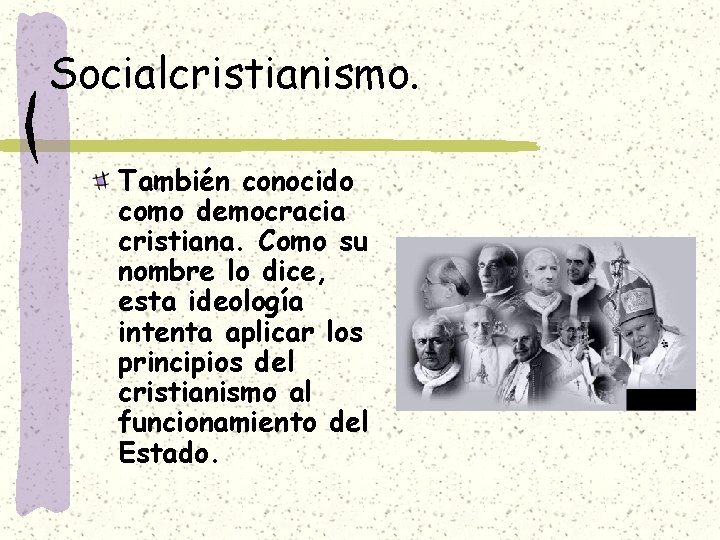 Socialcristianismo.

También conocido como democracia cristiana. Como su nombre lo dice, esta ideología intenta aplicar los principios del cristianismo al funcionamiento del Estado.